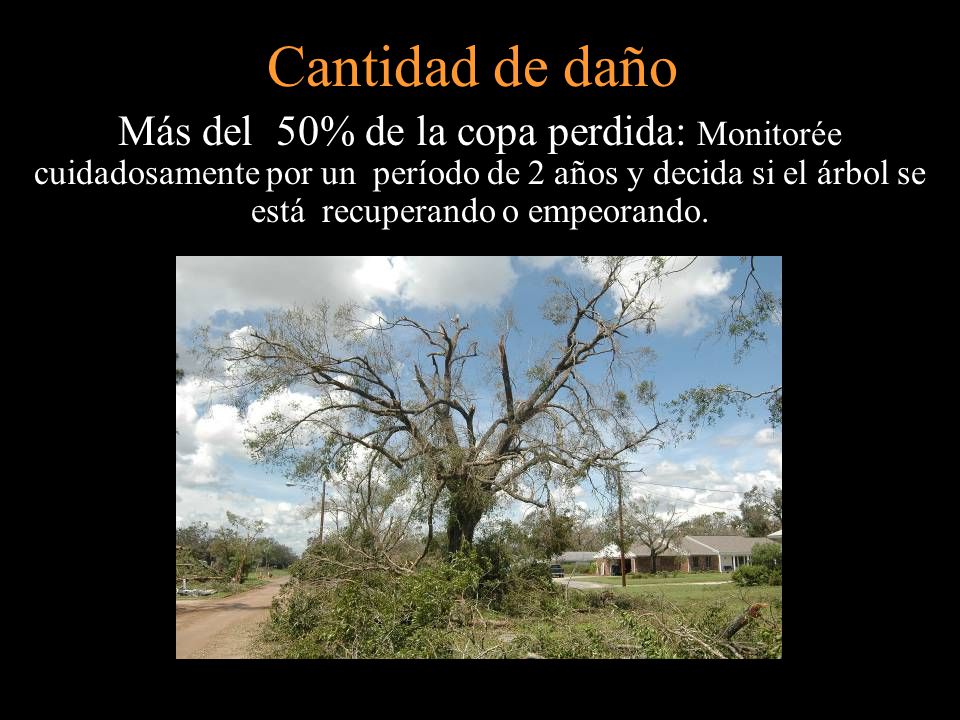 Cantidad de daño

Más del 50% de la copa perdida: Monitorée cuidadosamente por un período de 2 años y decida si el árbol se está recuperando o empeorando.